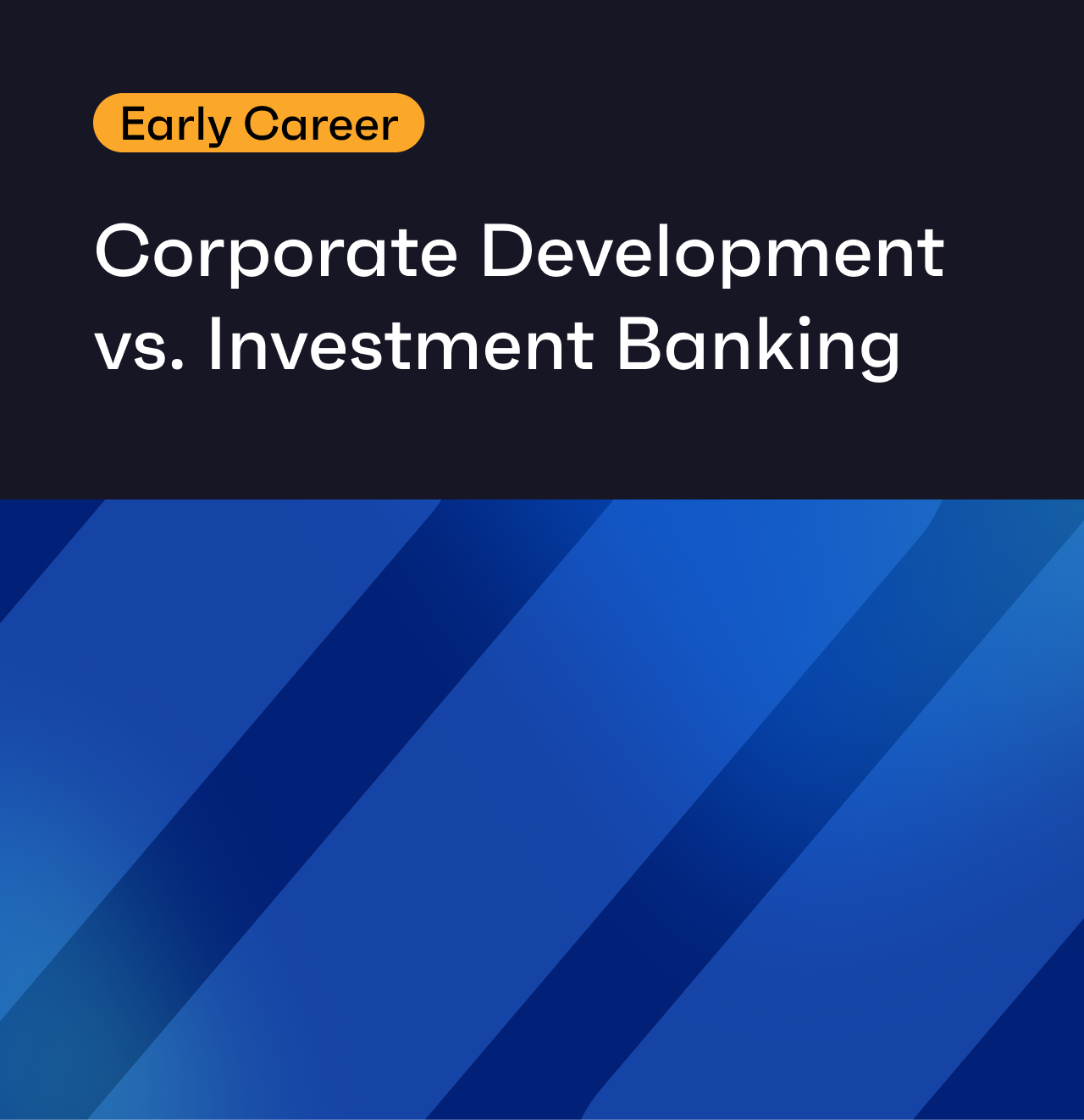 Early Career

Corporate Development vs. Investment Banking